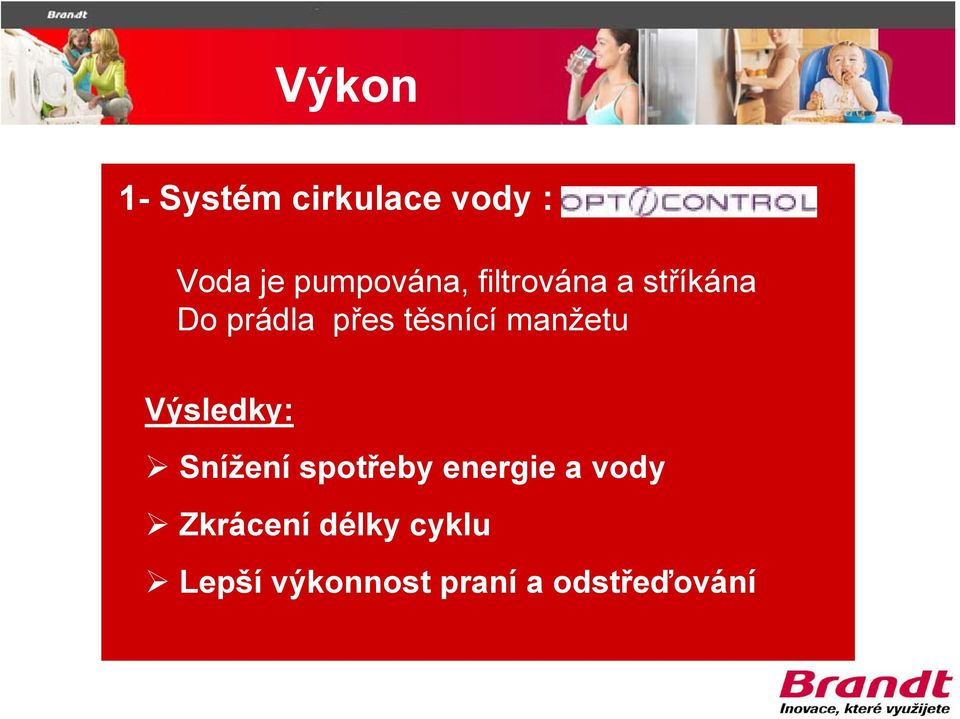 Brandt

Výkon

1- Systém cirkulace vody : OPTICONTROL

Voda je pumpována, filtrována a stříkána
Do prádla  přes těsnící manžetu

Výsledky:

➢ Snížení spotřeby energie a vody

➢ Zkrácení délky cyklu

➢ Lepší výkonnost praní a odstřeďování

Brandt
Inovace, které využijete